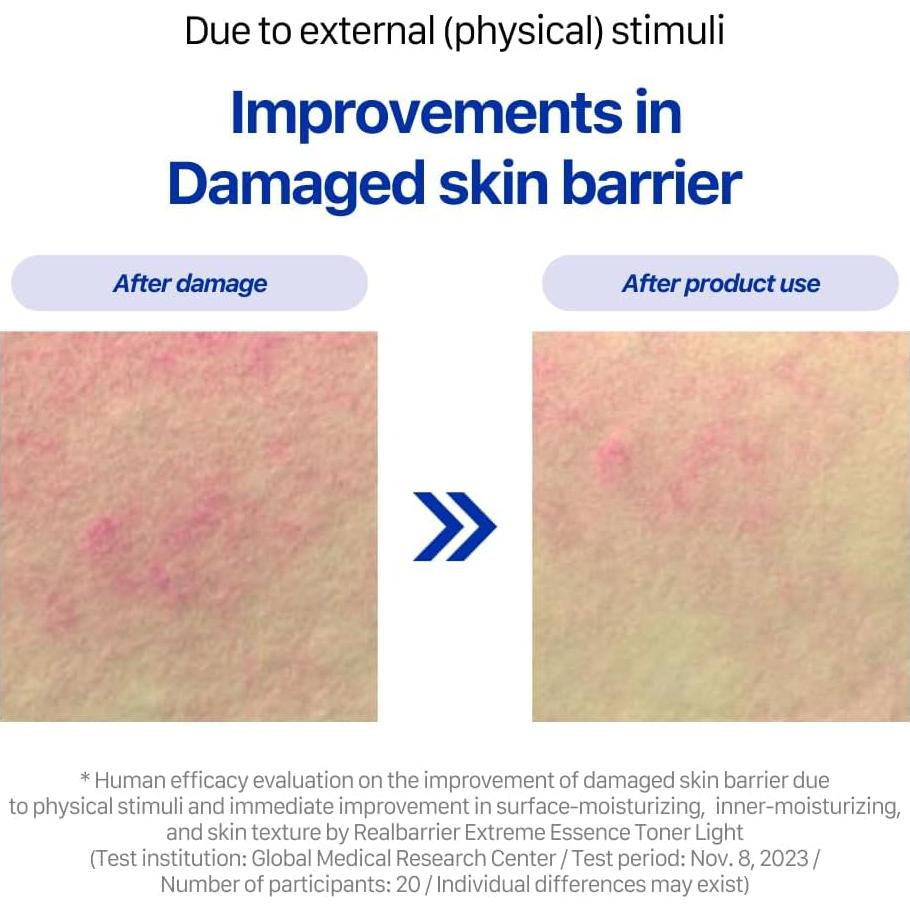 Due to external (physical) stimuli

Improvements in Damaged skin barrier

After damage

After product use

* Human efficacy evaluation on the improvement of damaged skin barrier due to physical stimuli and immediate improvement in surface-moisturizing, inner-moisturizing, and skin texture by Realbarrier Extreme Essence Toner Light
(Test institution: Global Medical Research Center / Test period: Nov. 8, 2023 / Number of participants: 20 / Individual differences may exist)